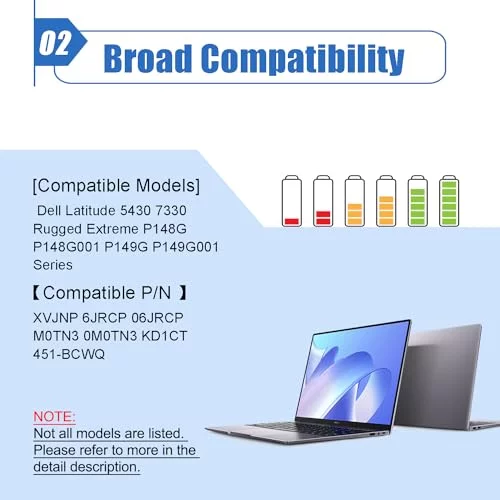 02 Broad Compatibility

[Compatible Models]
Dell Latitude 5430 7330 Rugged Extreme P148G P148G001 P149G P149G001 Series

【Compatible P/N 】
XVJNP 6JRCP 06JRCP M0TN3 0M0TN3 KD1CT 451-BCWQ

NOTE:
Not all models are listed. Please refer to more in the detail description.